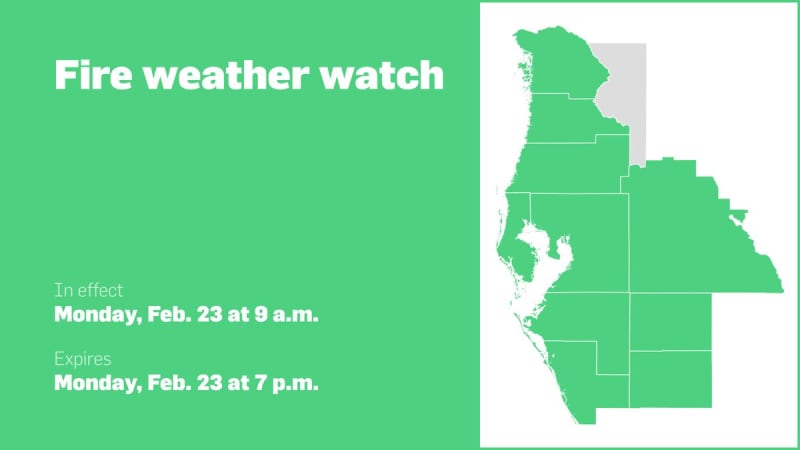 Fire weather watch

In effect
Monday, Feb. 23 at 9 a.m.

Expires
Monday, Feb. 23 at 7 p.m.